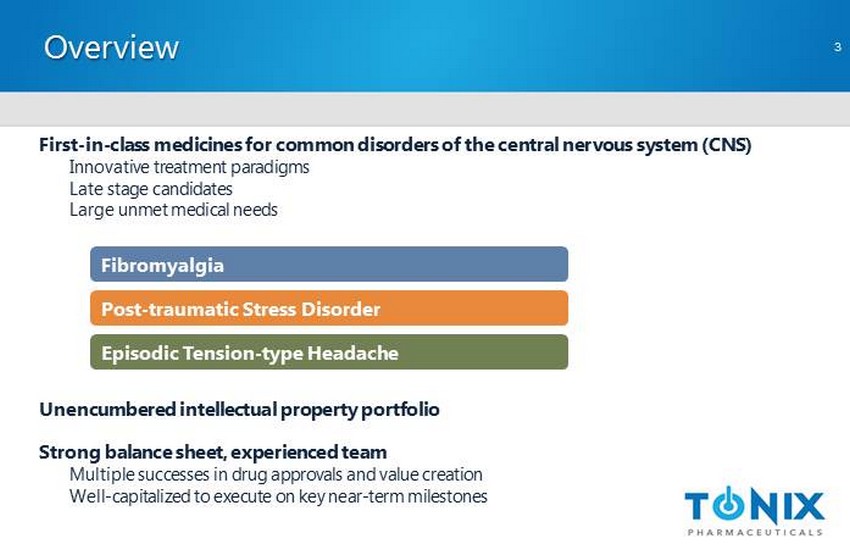 Overview

3

First-in-class medicines for common disorders of the central nervous system (CNS)
Innovative treatment paradigms
Late stage candidates
Large unmet medical needs

Fibromyalgia

Post-traumatic Stress Disorder

Episodic Tension-type Headache

Unencumbered intellectual property portfolio

Strong balance sheet, experienced team
Multiple successes in drug approvals and value creation
Well-capitalized to execute on key near-term milestones

TONIX
PHARMACEUTICALS